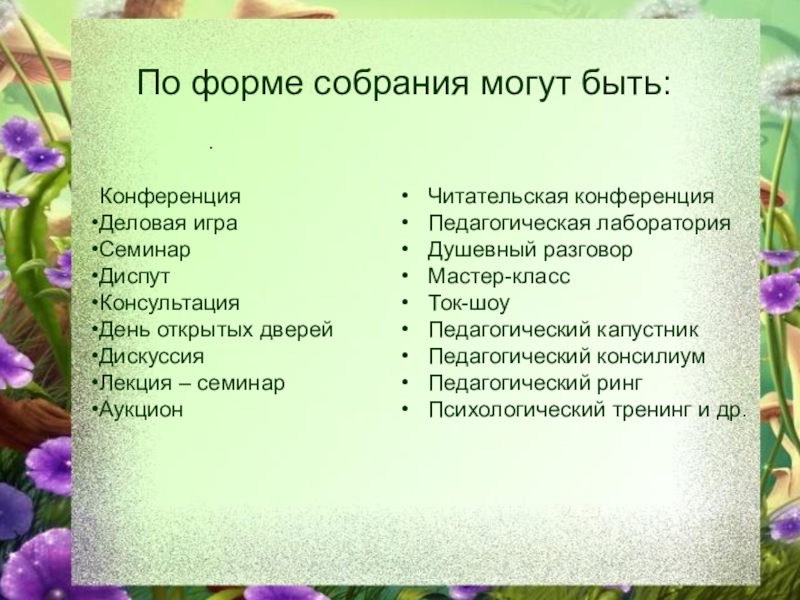 По форме собрания могут быть:

.

Конференция
•Деловая игра
•Семинар
•Диспут
•Консультация
•День открытых дверей
•Дискуссия
•Лекция – семинар
•Аукцион

• Читательская конференция
• Педагогическая лаборатория
• Душевный разговор
• Мастер-класс
• Ток-шоу
• Педагогический капустник
• Педагогический консилиум
• Педагогический ринг
• Психологический тренинг и др.